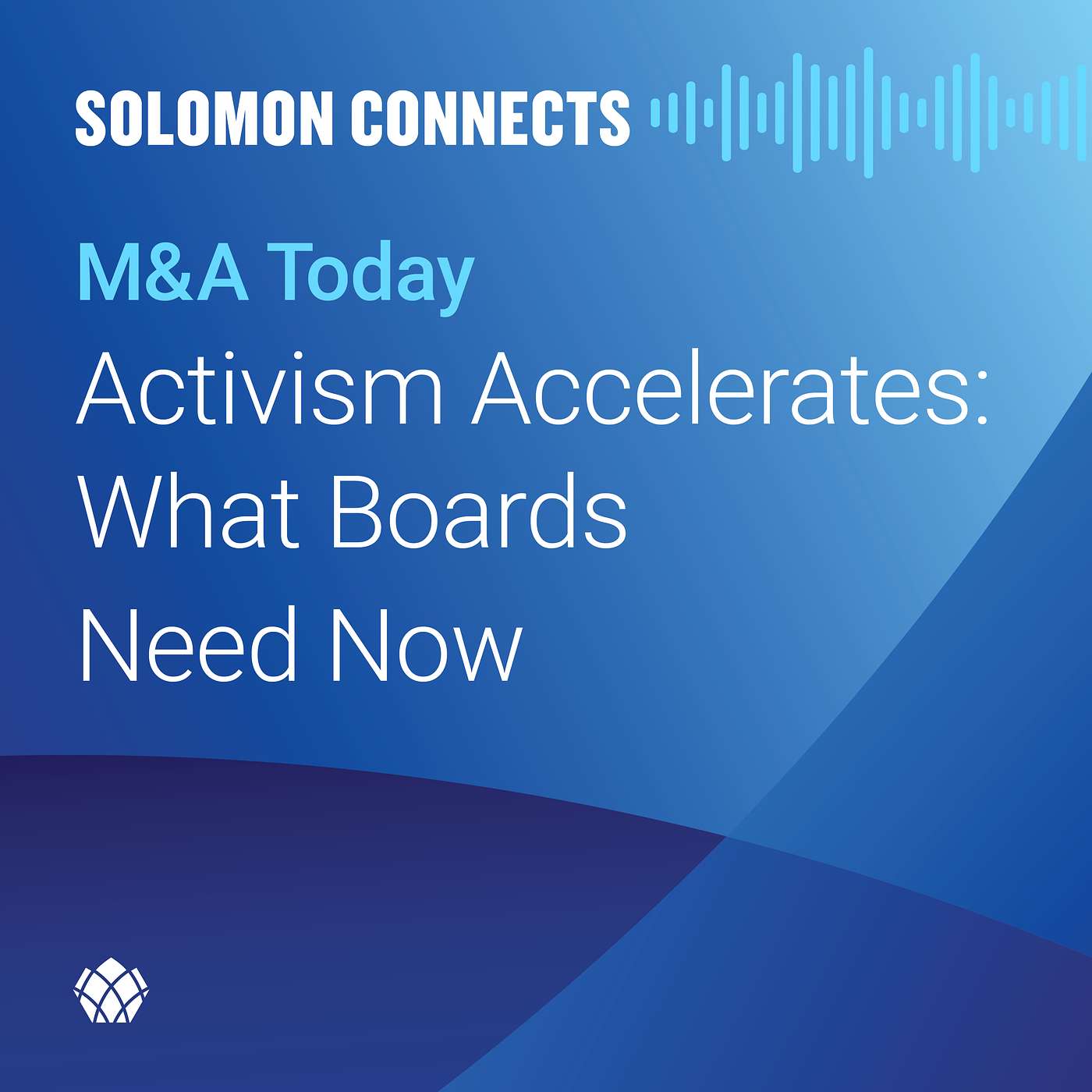 SOLOMON CONNECTS

M&A Today

Activism Accelerates: What Boards Need Now